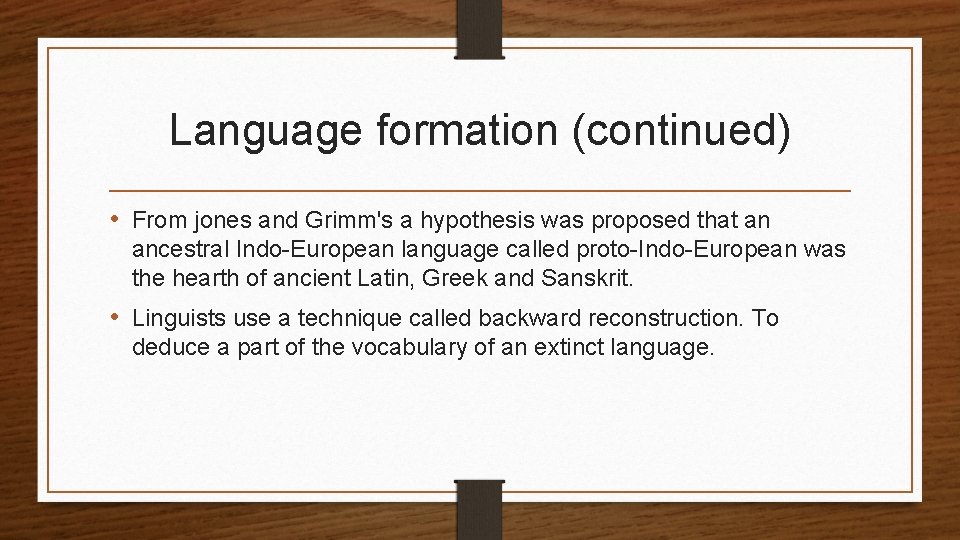 Language formation (continued)

• From jones and Grimm's a hypothesis was proposed that an ancestral Indo-European language called proto-Indo-European was the hearth of ancient Latin, Greek and Sanskrit.

• Linguists use a technique called backward reconstruction. To deduce a part of the vocabulary of an extinct language.